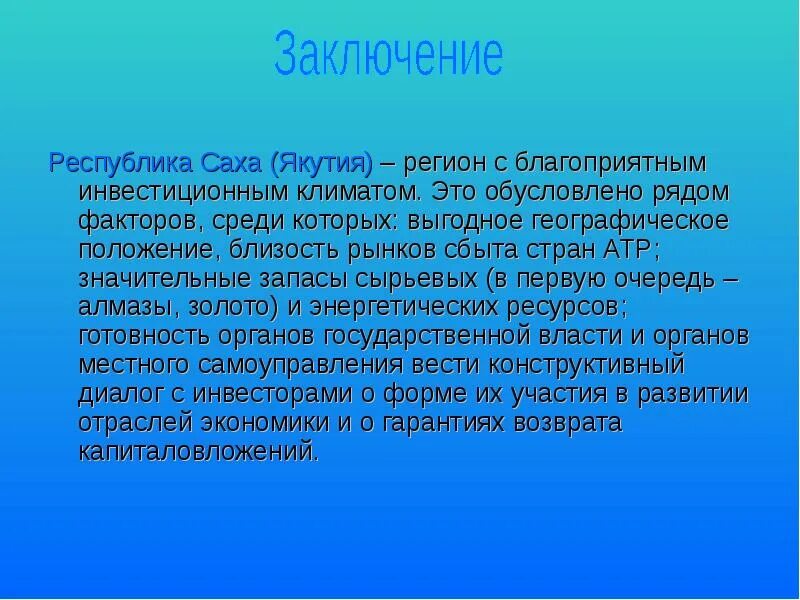 Заключение

Республика Саха (Якутия) – регион с благоприятным инвестиционным климатом. Это обусловлено рядом факторов, среди которых: выгодное географическое положение, близость рынков сбыта стран АТР; значительные запасы сырьевых (в первую очередь – алмазы, золото) и энергетических ресурсов; готовность органов государственной власти и органов местного самоуправления вести конструктивный диалог с инвесторами о форме их участия в развитии отраслей экономики и о гарантиях возврата капиталовложений.